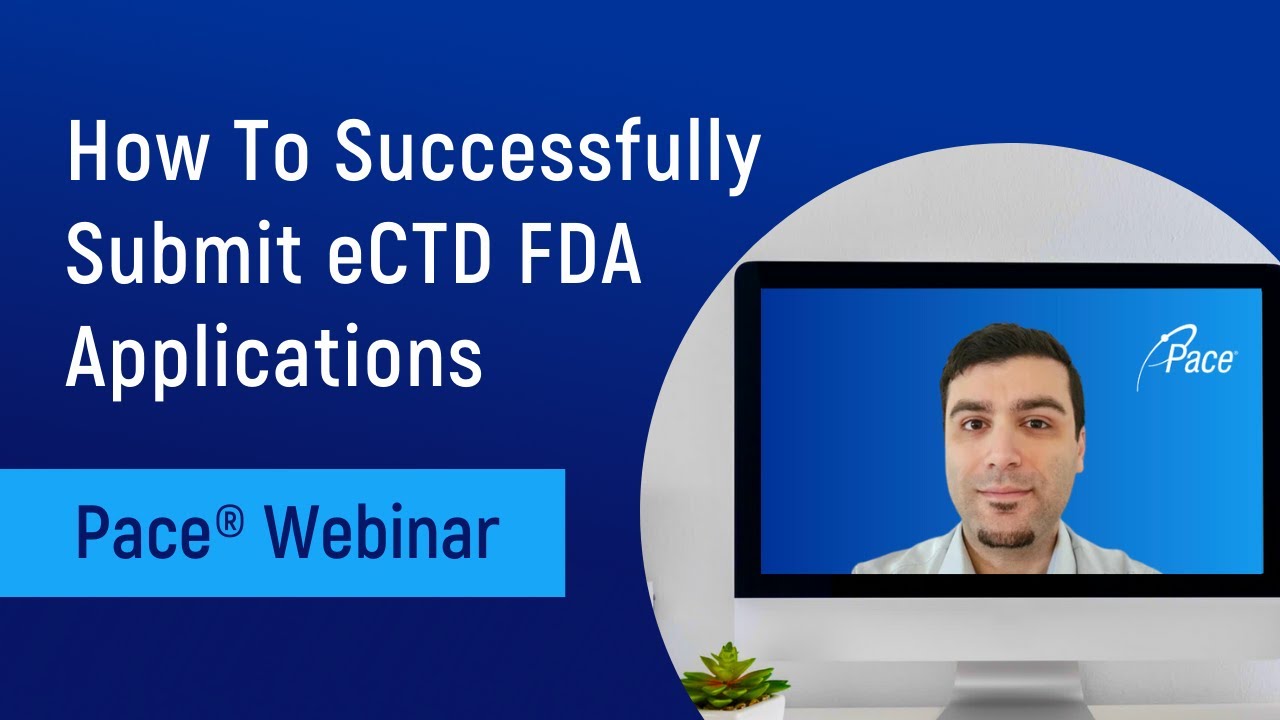 How To Successfully Submit eCTD FDA Applications

Pace® Webinar

Pace®